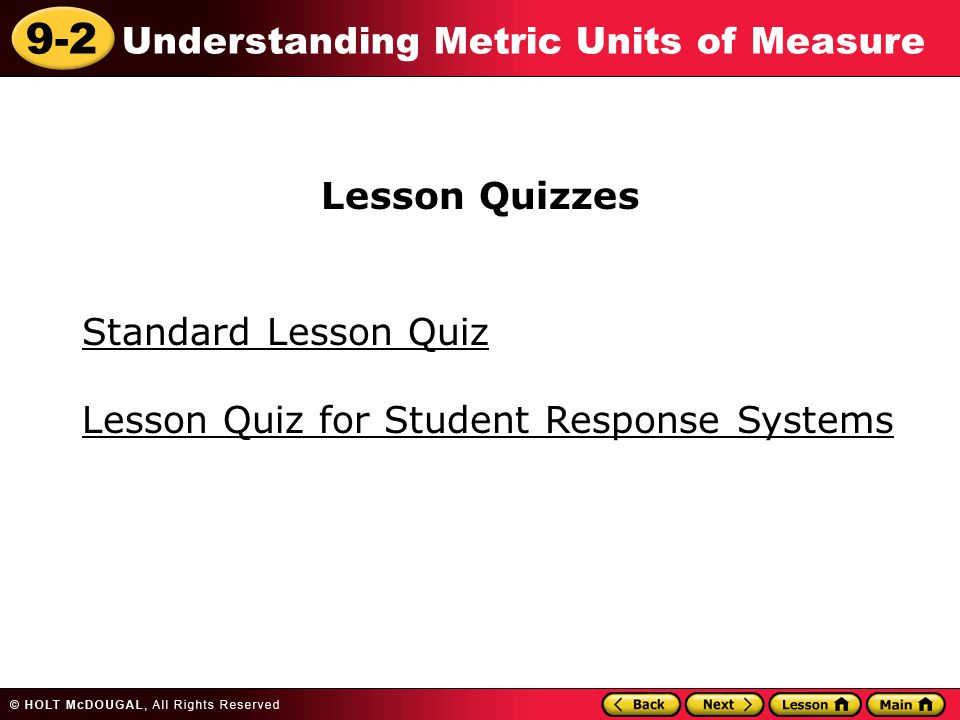 9-2 Understanding Metric Units of Measure

Lesson Quizzes

Standard Lesson Quiz

Lesson Quiz for Student Response Systems

© HOLT McDOUGAL, All Rights Reserved

Back Next Lesson Main